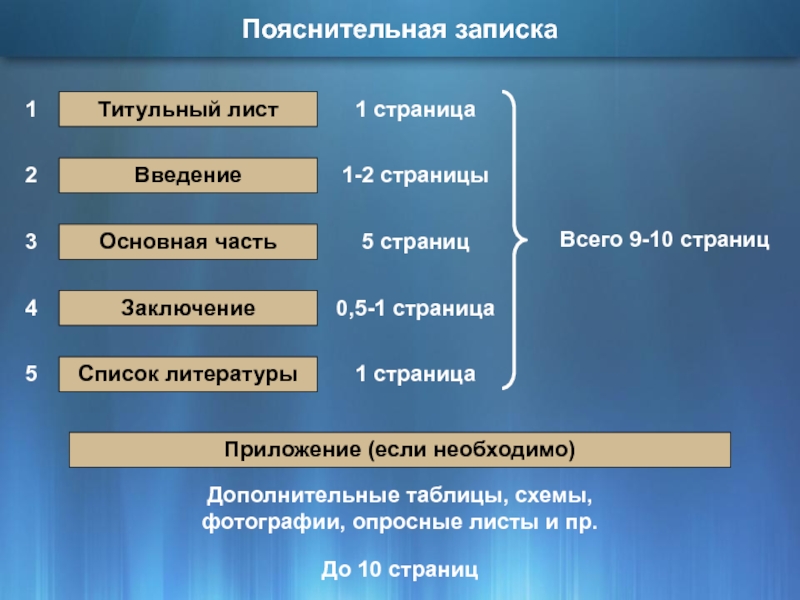 Пояснительная записка

1 Титульный лист 1 страница

2 Введение 1-2 страницы

3 Основная часть 5 страниц

4 Заключение 0,5-1 страница

5 Список литературы 1 страница

Всего 9-10 страниц

Приложение (если необходимо)

Дополнительные таблицы, схемы, фотографии, опросные листы и пр.

До 10 страниц